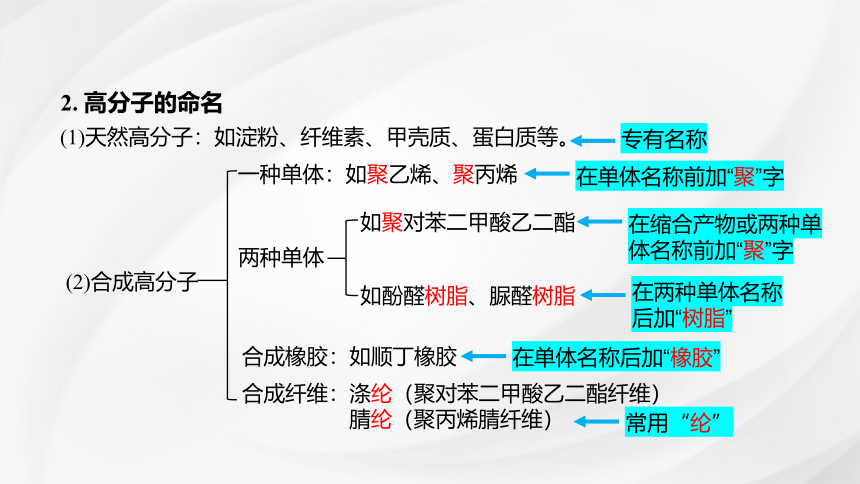 2. 高分子的命名

(1)天然高分子：如淀粉、纤维素、甲壳质、蛋白质等。 专有名称

(2)合成高分子

一种单体：如聚乙烯、聚丙烯 在单体名称前加“聚”字

两种单体

如聚对苯二甲酸乙二酯 在缩合产物或两种单体名称前加“聚”字

如酚醛树脂、脲醛树脂 在两种单体名称后加“树脂”

合成橡胶：如顺丁橡胶 在单体名称后加“橡胶”

合成纤维：涤纶（聚对苯二甲酸乙二酯纤维）
腈纶（聚丙烯腈纤维） 常用“纶”